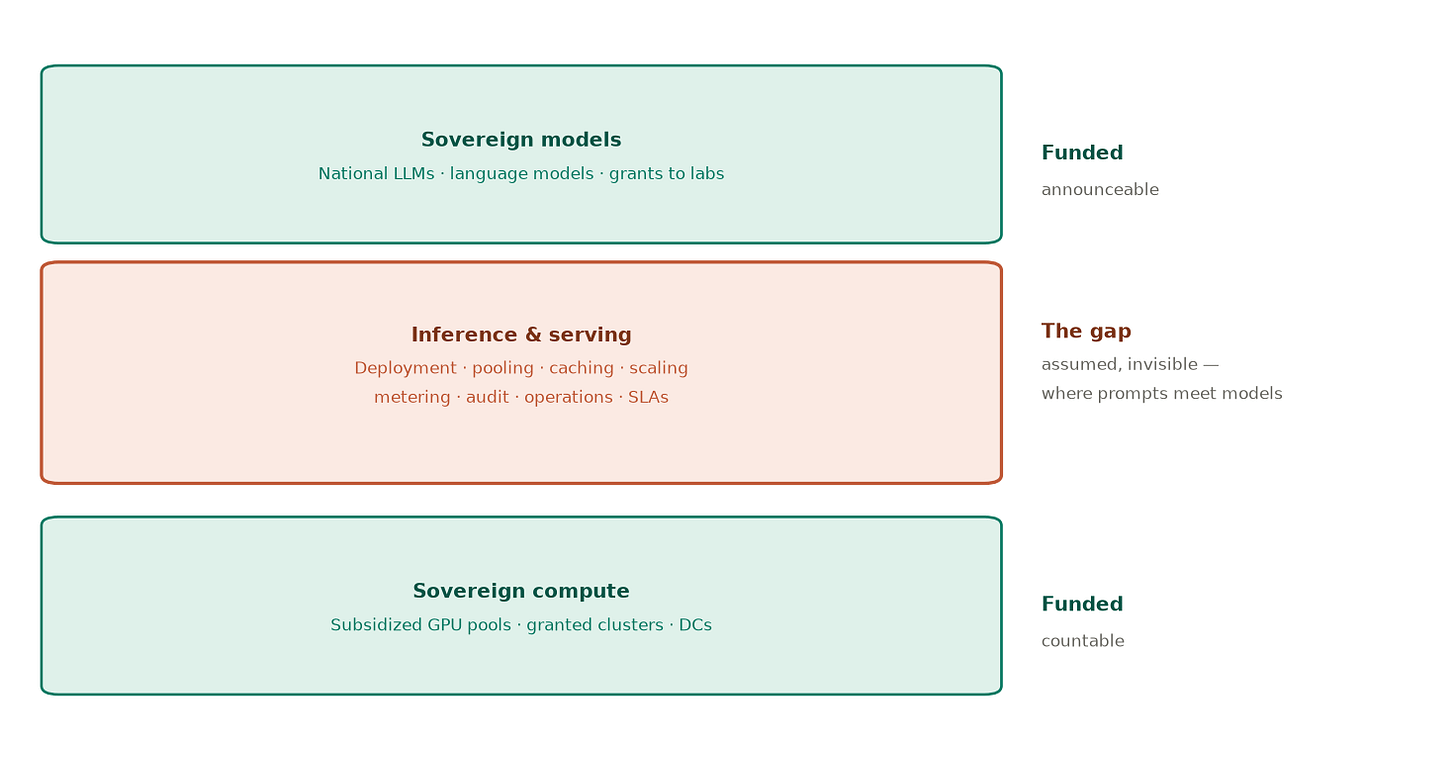 Sovereign models
National LLMs · language models · grants to labs

Funded
announceable

Inference & serving
Deployment · pooling · caching · scaling
metering · audit · operations · SLAs

The gap
assumed, invisible —
where prompts meet models

Sovereign compute
Subsidized GPU pools · granted clusters · DCs

Funded
countable